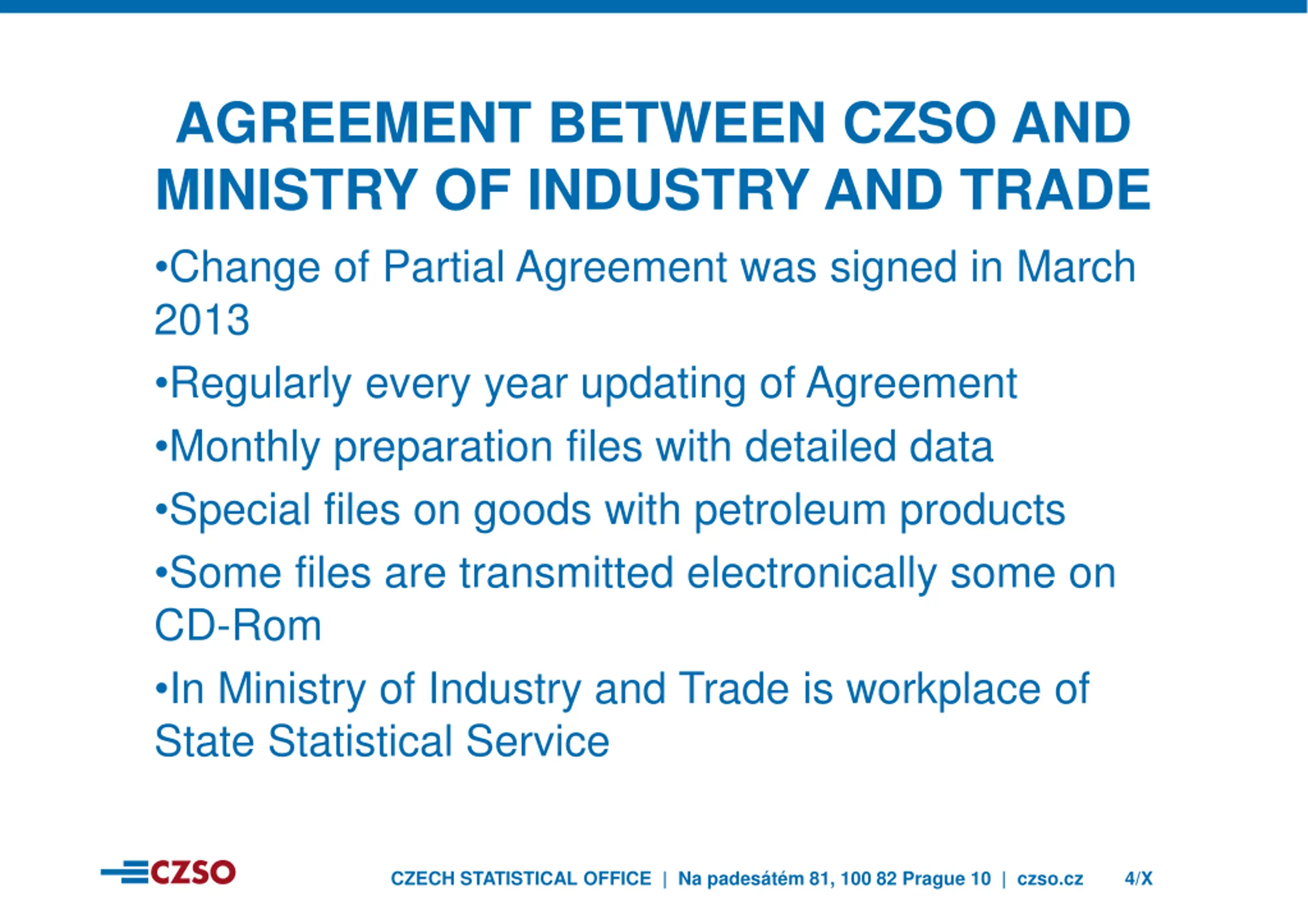 AGREEMENT BETWEEN CZSO AND MINISTRY OF INDUSTRY AND TRADE

•Change of Partial Agreement was signed in March 2013

•Regularly every year updating of Agreement

•Monthly preparation files with detailed data

•Special files on goods with petroleum products

•Some files are transmitted electronically some on CD-Rom

•In Ministry of Industry and Trade is workplace of State Statistical Service

CZSO

CZECH STATISTICAL OFFICE | Na padesátém 81, 100 82 Prague 10 | czso.cz 4/X